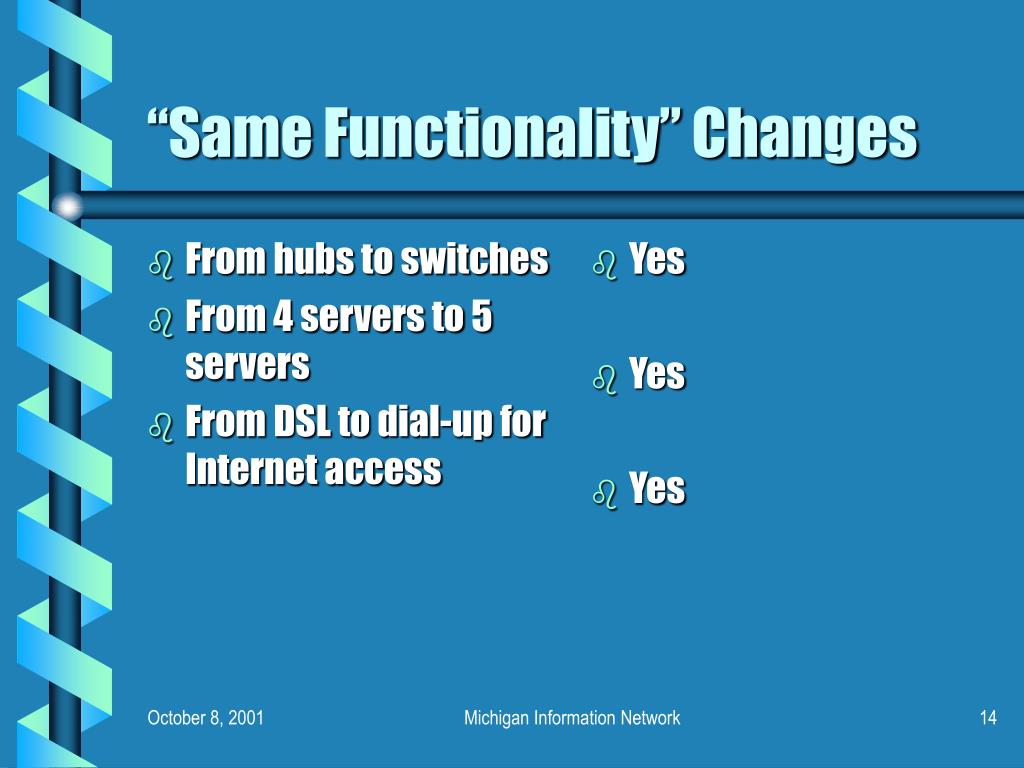 “Same Functionality” Changes

From hubs to switches
From 4 servers to 5 servers
From DSL to dial-up for Internet access

Yes
Yes
Yes

October 8, 2001
Michigan Information Network
14